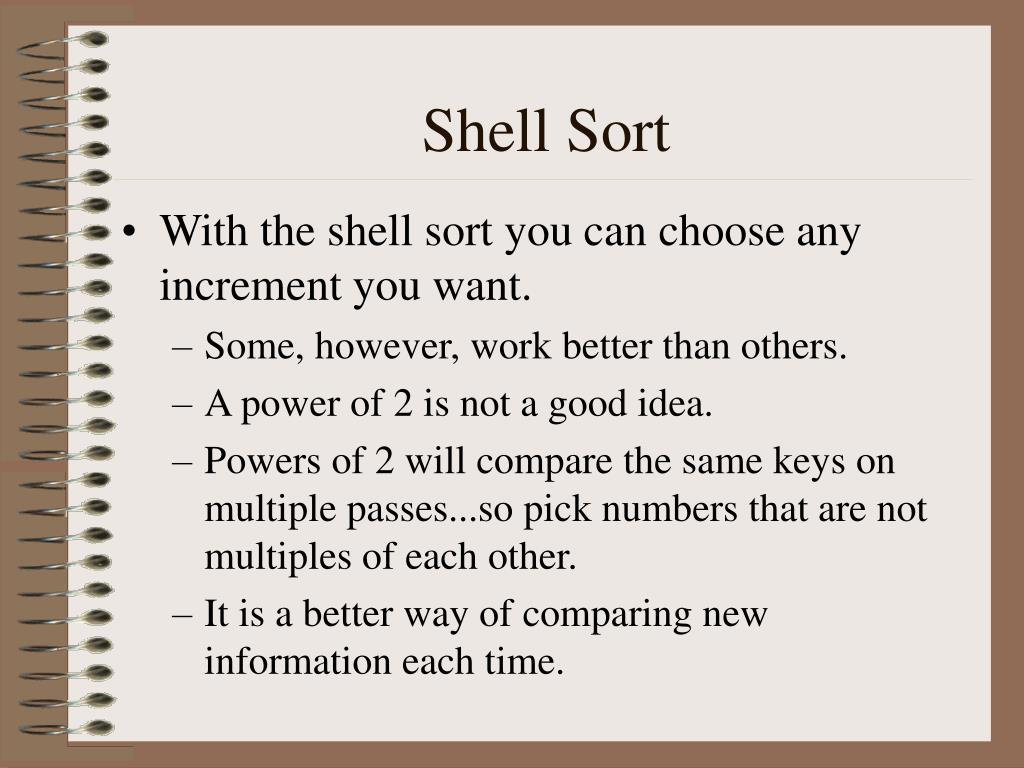 Shell Sort

• With the shell sort you can choose any increment you want.
– Some, however, work better than others.
– A power of 2 is not a good idea.
– Powers of 2 will compare the same keys on multiple passes...so pick numbers that are not multiples of each other.
– It is a better way of comparing new information each time.